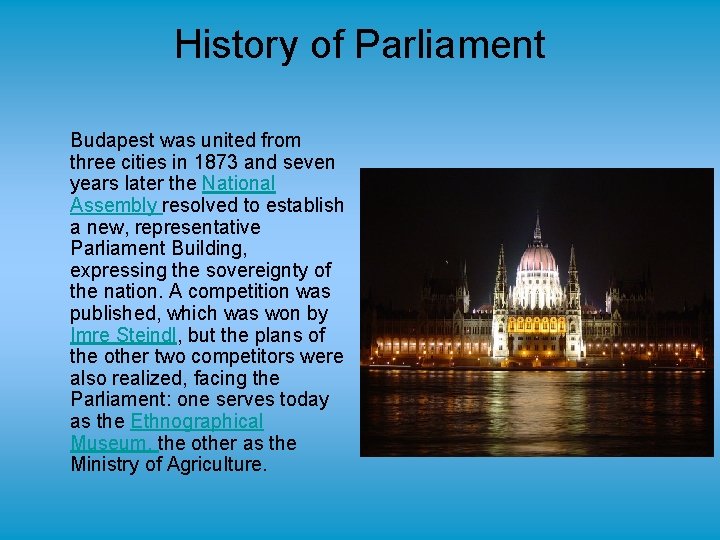 History of Parliament

Budapest was united from three cities in 1873 and seven years later the National Assembly resolved to establish a new, representative Parliament Building, expressing the sovereignty of the nation. A competition was published, which was won by Imre Steindl, but the plans of the other two competitors were also realized, facing the Parliament: one serves today as the Ethnographical Museum, the other as the Ministry of Agriculture.